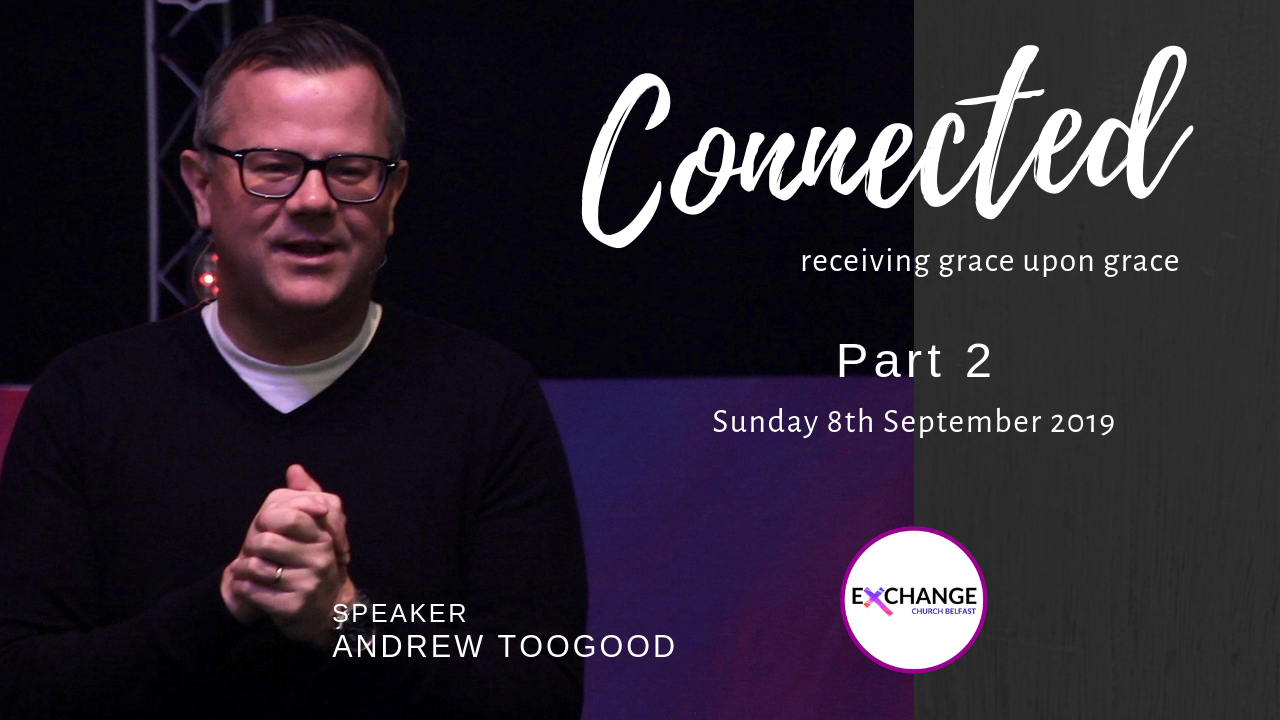 Connected

receiving grace upon grace

Part 2

Sunday 8th September 2019

SPEAKER
ANDREW TOOGOOD

EXCHANGE
CHURCH BELFAST